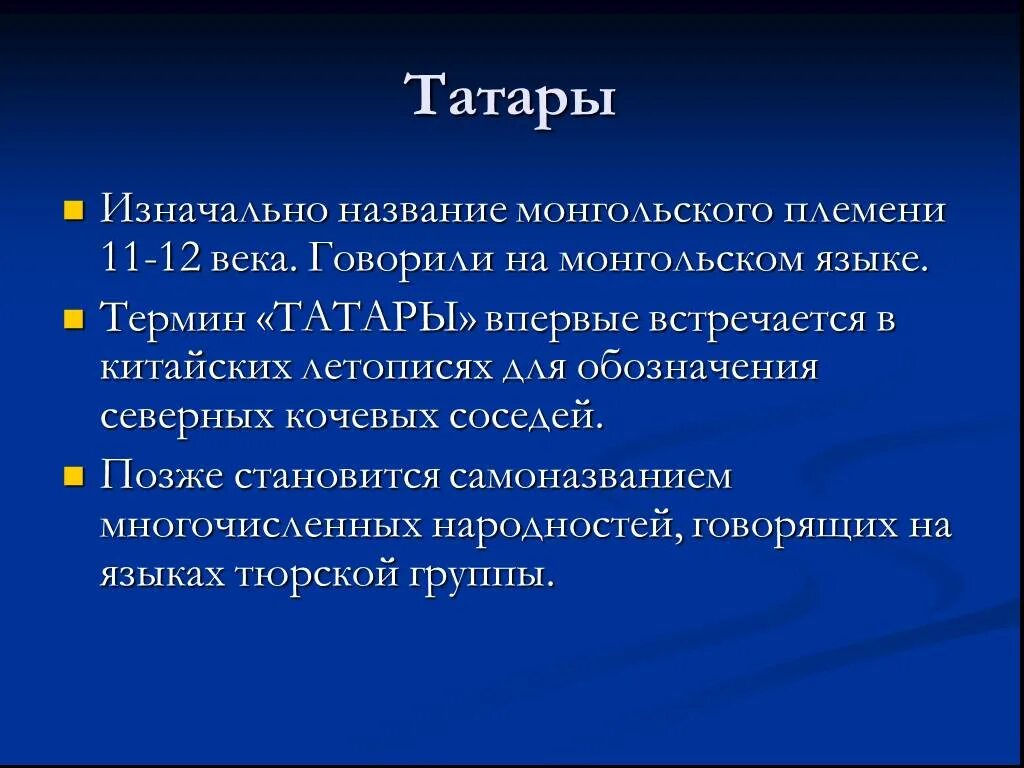 Татары

Изначально название монгольского племени 11-12 века. Говорили на монгольском языке.

Термин «ТАТАРЫ» впервые встречается в китайских летописях для обозначения северных кочевых соседей.

Позже становится самоназванием многочисленных народностей, говорящих на языках тюрской группы.